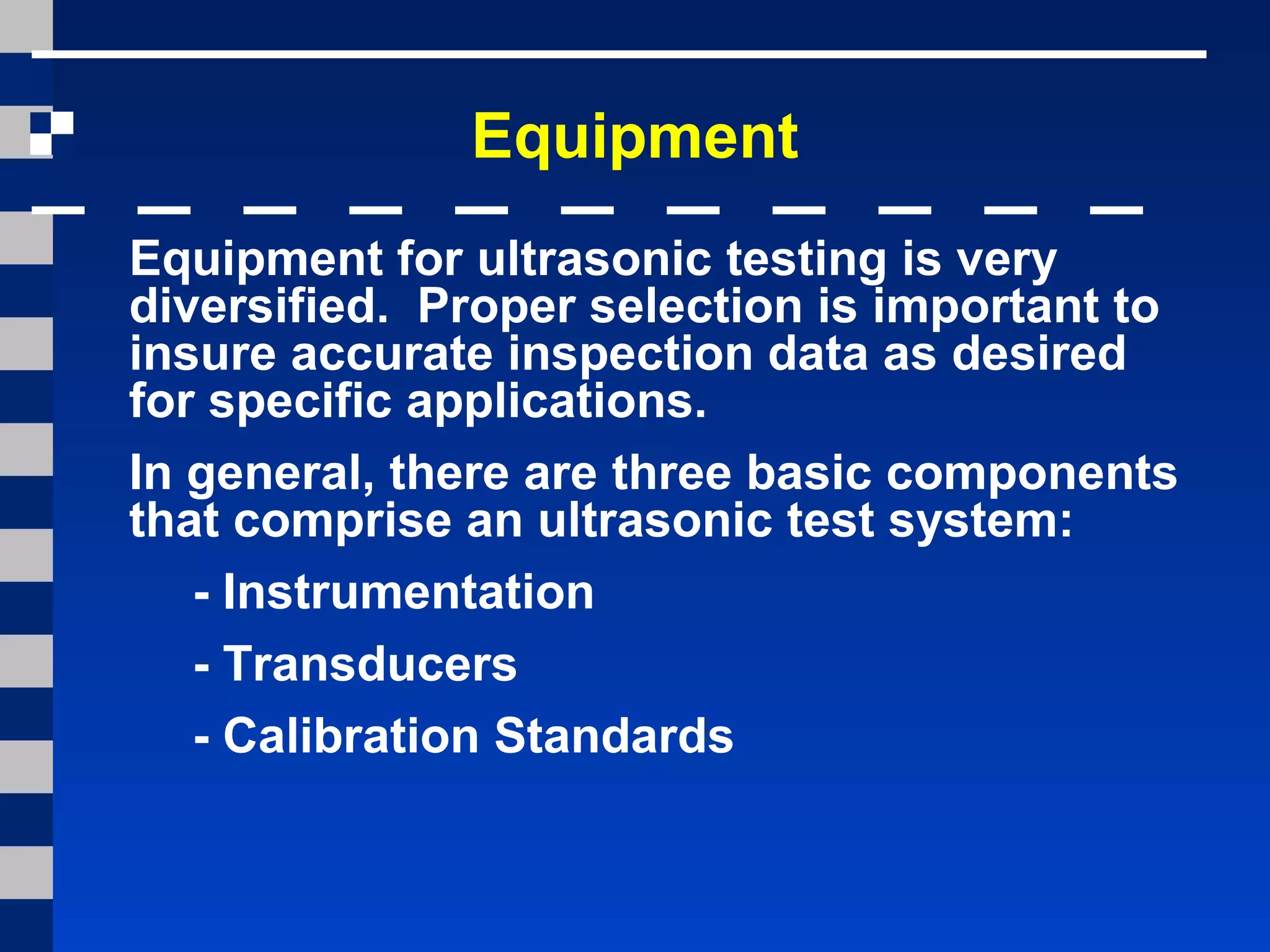 Equipment

Equipment for ultrasonic testing is very diversified. Proper selection is important to insure accurate inspection data as desired for specific applications.

In general, there are three basic components that comprise an ultrasonic test system:

- Instrumentation

- Transducers

- Calibration Standards